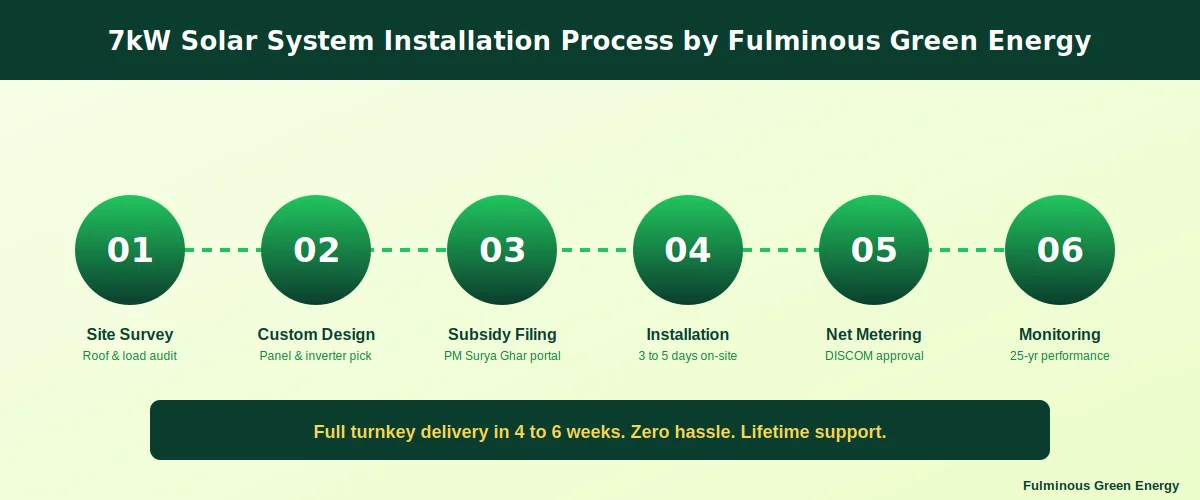 7kW Solar System Installation Process by Fulminous Green Energy

01
Site Survey
Roof & load audit

02
Custom Design
Panel & inverter pick

03
Subsidy Filing
PM Surya Ghar portal

04
Installation
3 to 5 days on-site

05
Net Metering
DISCOM approval

06
Monitoring
25-yr performance

Full turnkey delivery in 4 to 6 weeks. Zero hassle. Lifetime support.

Fulminous Green Energy